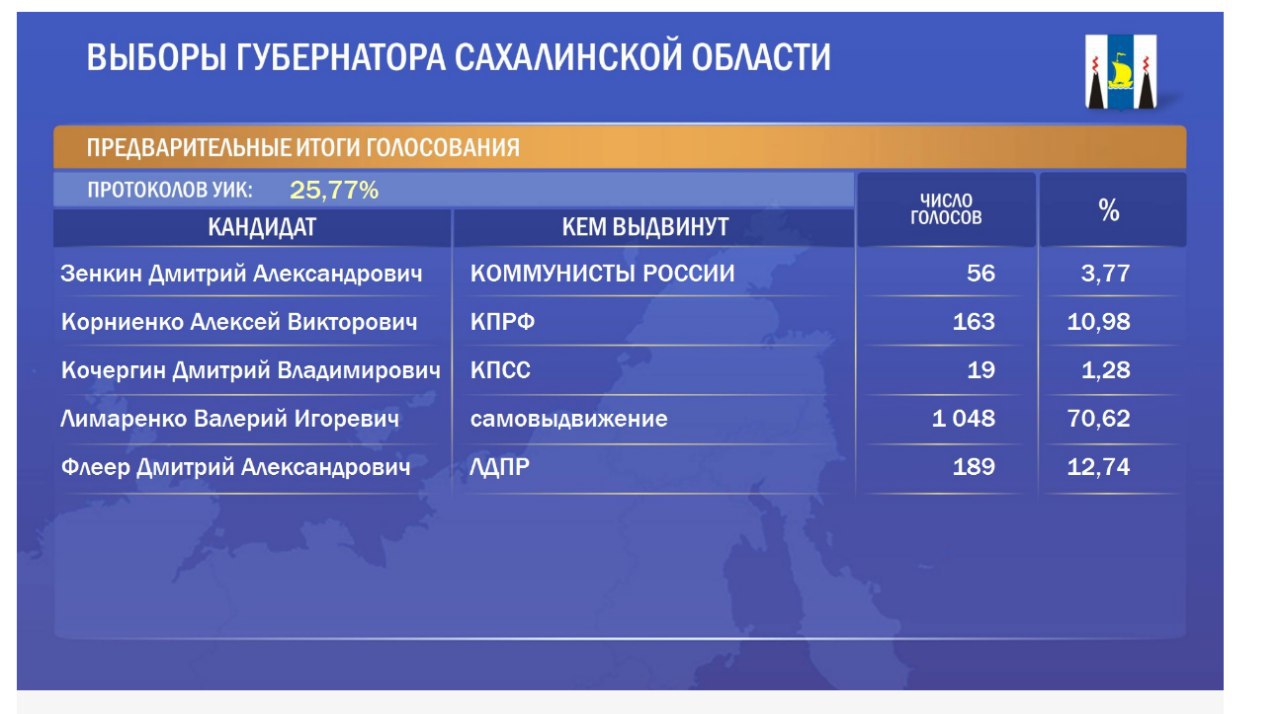 ВЫБОРЫ ГУБЕРНАТОРА САХАЛИНСКОЙ ОБЛАСТИ

ПРЕДВАРИТЕЛЬНЫЕ ИТОГИ ГОЛОСОВАНИЯ

ПРОТОКОЛОВ УИК: 25,77%

| КАНДИДАТ | КЕМ ВЫДВИНУТ | ЧИСЛО ГОЛОСОВ | % |
|---|---|---|---|
| Зенкин Дмитрий Александрович | КОММУНИСТЫ РОССИИ | 56 | 3,77 |
| Корниенко Алексей Викторович | КПРФ | 163 | 10,98 |
| Кочергин Дмитрий Владимирович | КПСС | 19 | 1,28 |
| Лимаренко Валерий Игоревич | самовыдвижение | 1 048 | 70,62 |
| Флеер Дмитрий Александрович | ЛДПР | 189 | 12,74 |